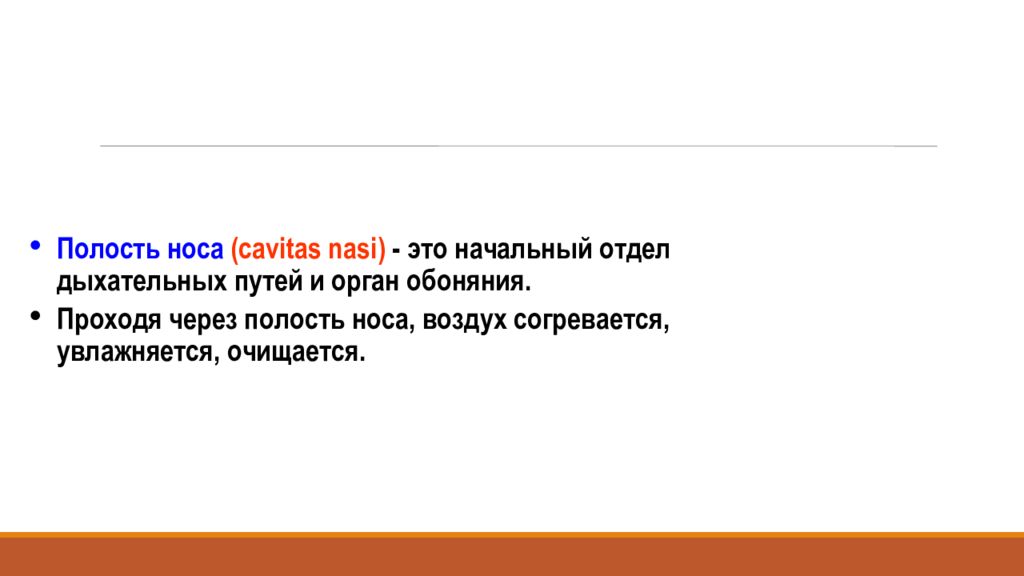 • Полость носа (cavitas nasi) - это начальный отдел дыхательных путей и орган обоняния.

• Проходя через полость носа, воздух согревается, увлажняется, очищается.